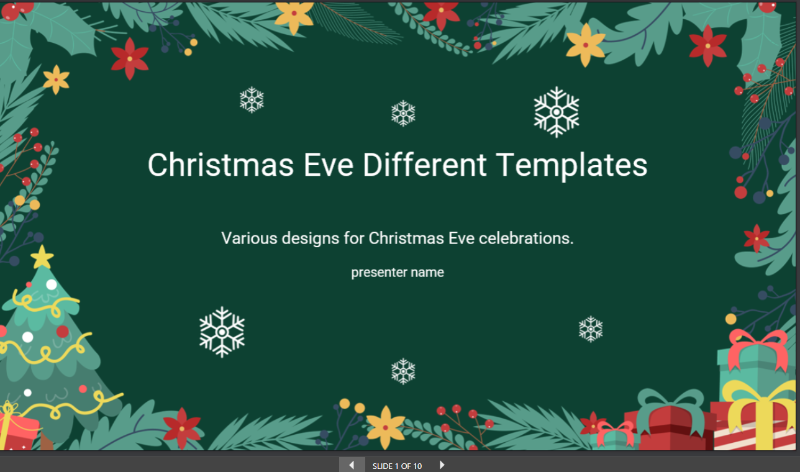 Christmas Eve Different Templates

Various designs for Christmas Eve celebrations.

presenter name

SLIDE 1 OF 10